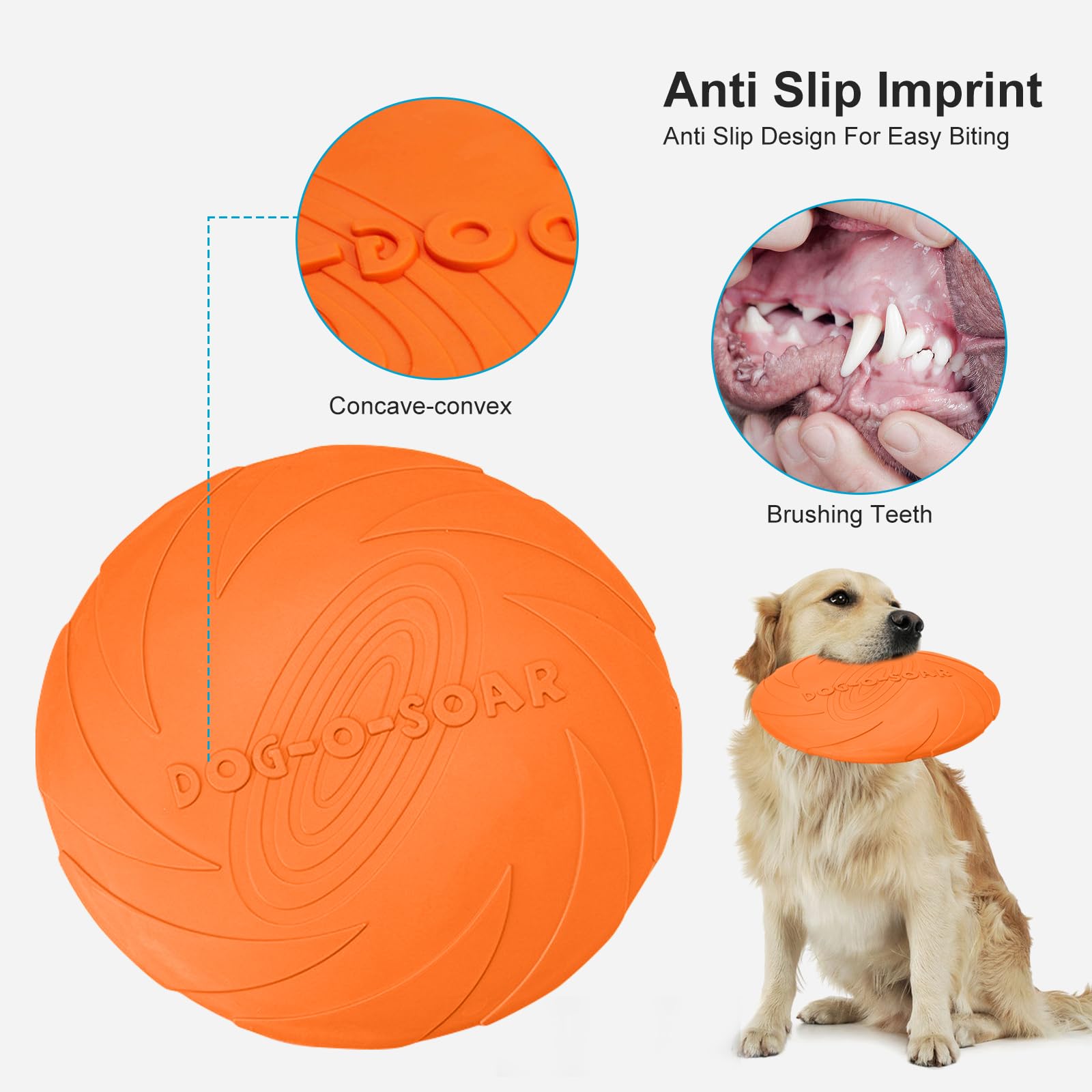 Anti Slip Imprint
Anti Slip Design For Easy Biting

-DOG

Concave-convex

Brushing Teeth

DOG-O-SOAR

DOG-O-SOAR